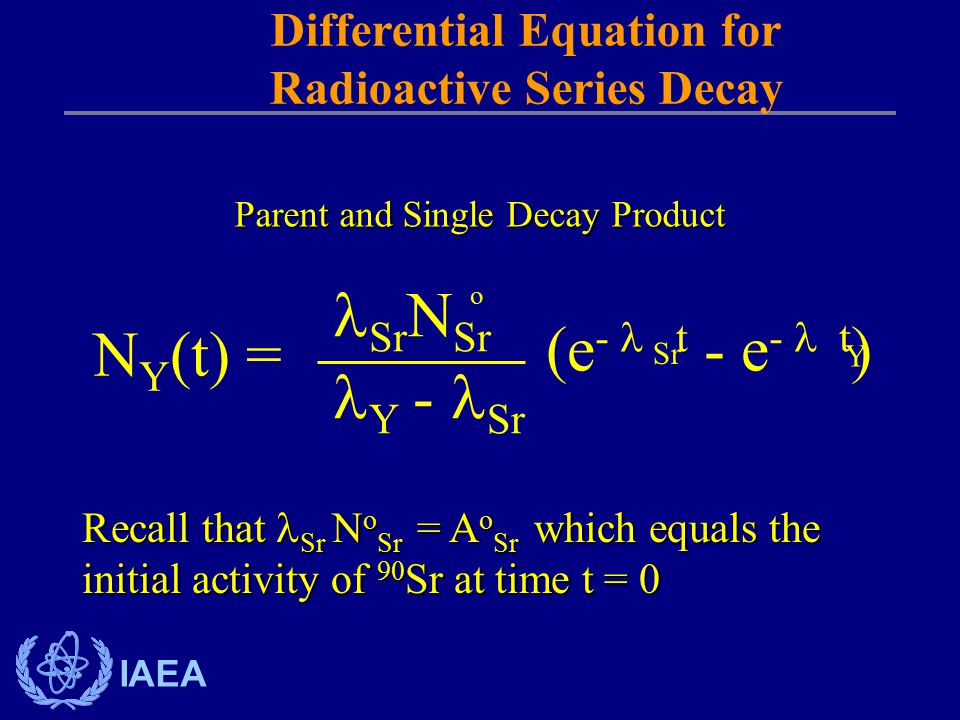 Differential Equation for Radioactive Series Decay

Parent and Single Decay Product

$N_Y(t) = \frac{\lambda_{Sr} N^o_{Sr}}{\lambda_Y - \lambda_{Sr}} (e^{-\lambda_{Sr} t} - e^{-\lambda_Y t})$

Recall that $\lambda_{Sr} N^o_{Sr} = A^o_{Sr}$ which equals the initial activity of $^{90}Sr$ at time t = 0

IAEA